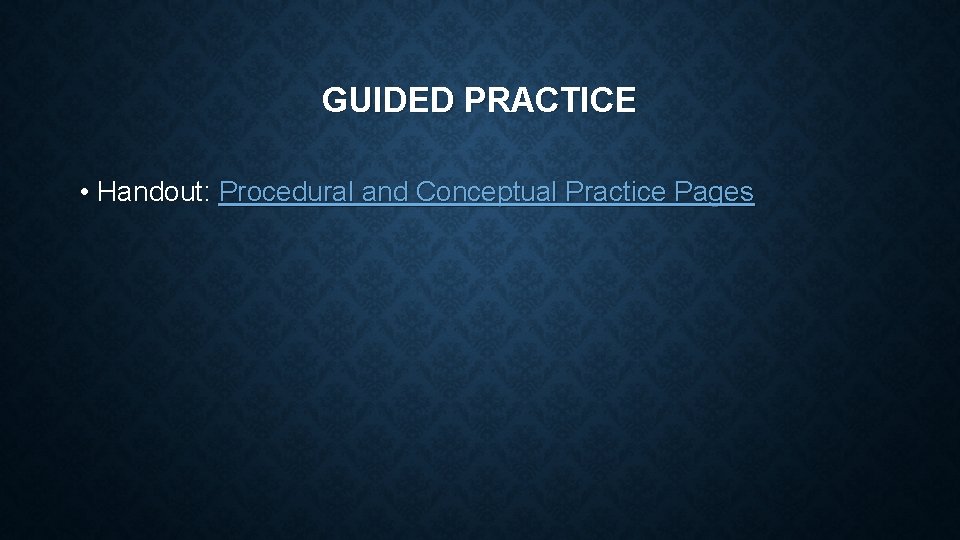 GUIDED PRACTICE

• Handout: Procedural and Conceptual Practice Pages